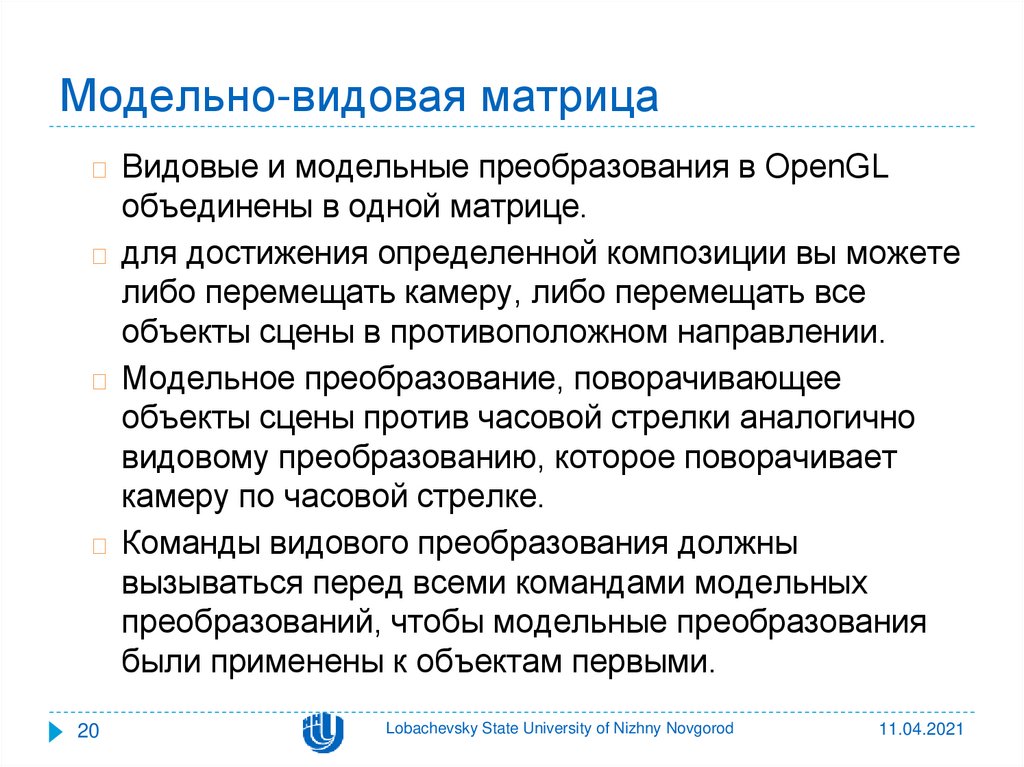 Модельно-видовая матрица

Видовые и модельные преобразования в OpenGL объединены в одной матрице.

для достижения определенной композиции вы можете либо перемещать камеру, либо перемещать все объекты сцены в противоположном направлении.

Модельное преобразование, поворачивающее объекты сцены против часовой стрелки аналогично видовому преобразованию, которое поворачивает камеру по часовой стрелке.

Команды видового преобразования должны вызываться перед всеми командами модельных преобразований, чтобы модельные преобразования были применены к объектам первыми.

20

Lobachevsky State University of Nizhny Novgorod

11.04.2021